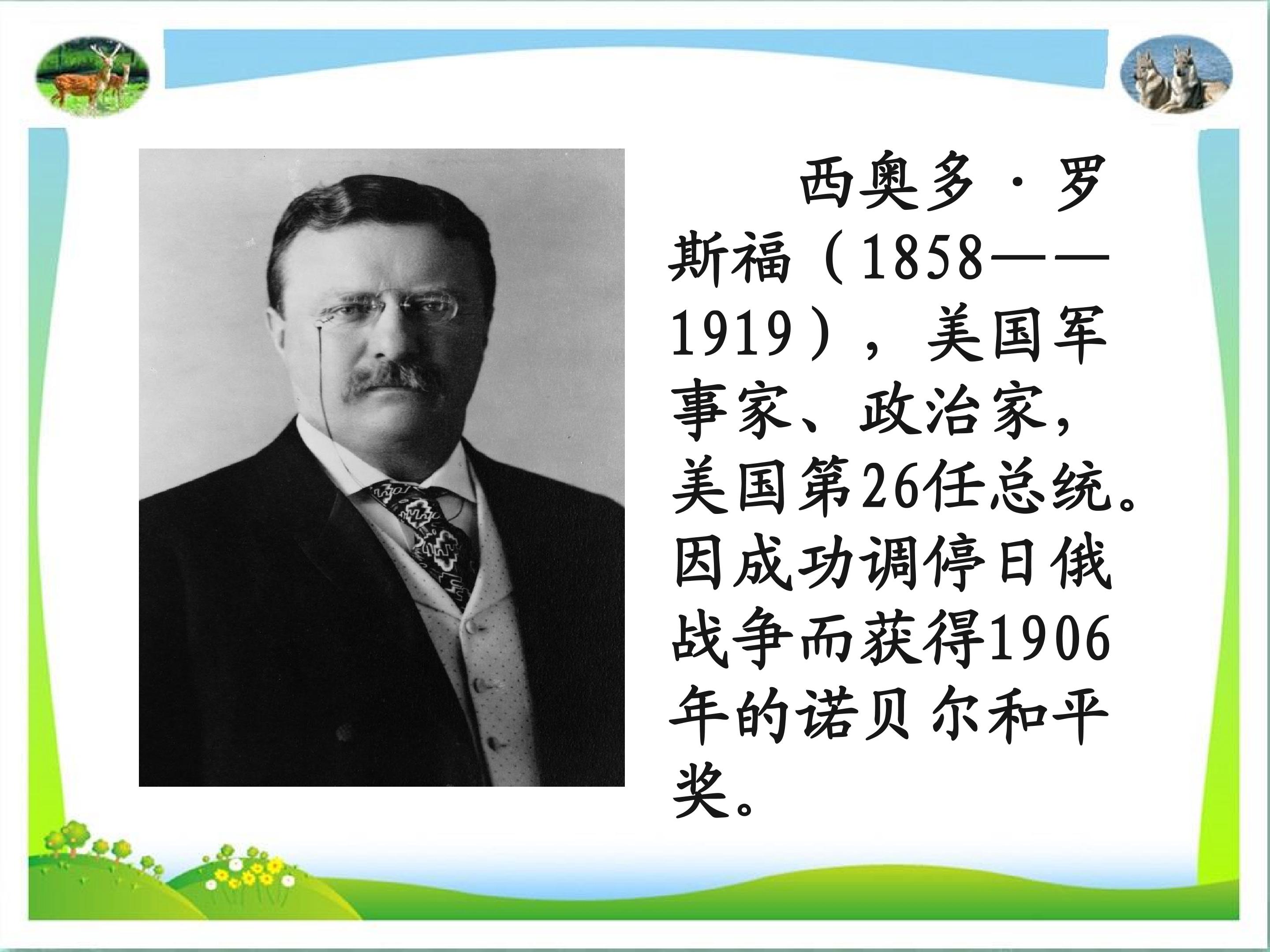 西奥多·罗斯福（1858——1919），美国军事家、政治家，美国第26任总统。因成功调停日俄战争而获得1906年的诺贝尔和平奖。